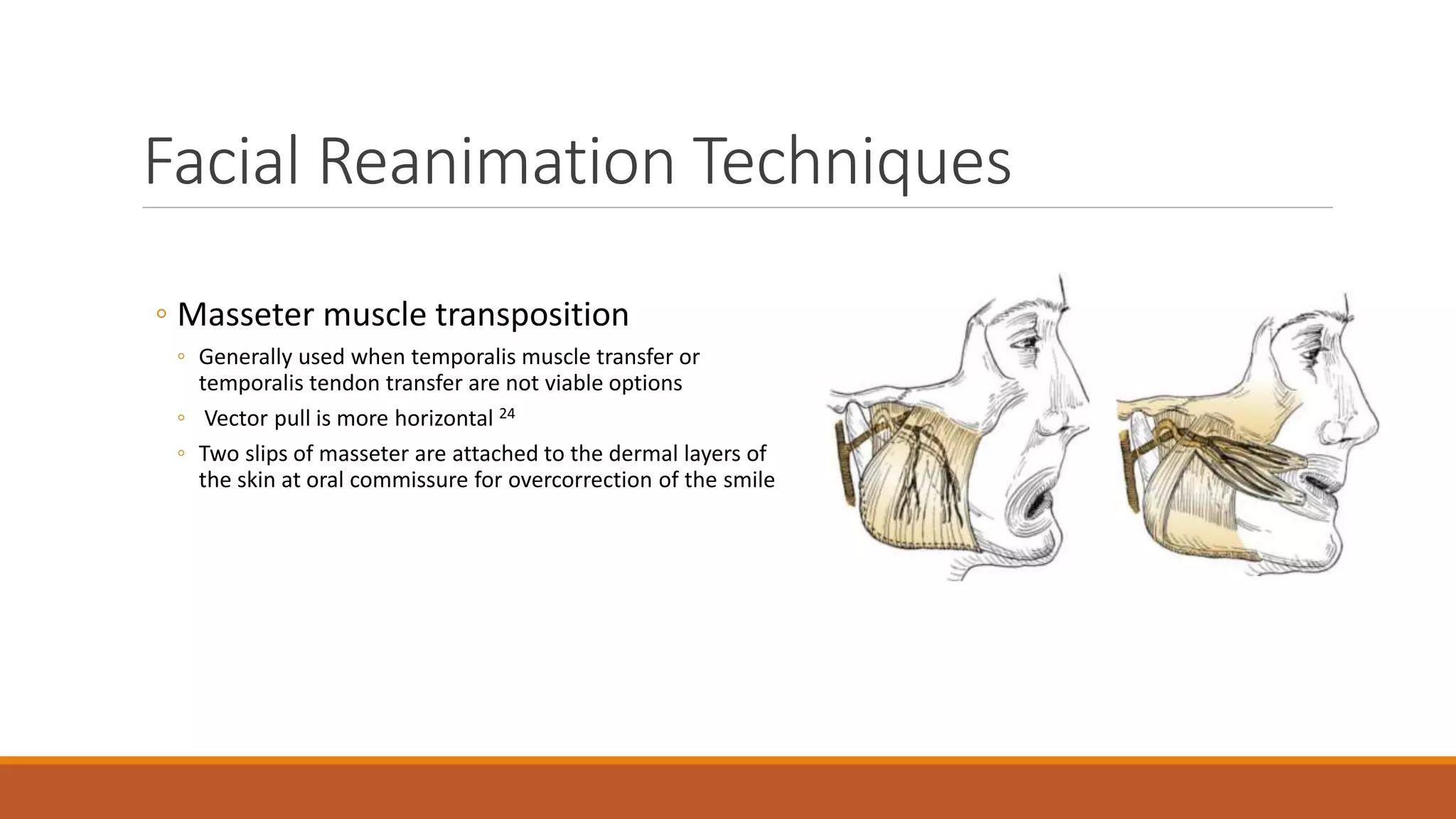 Facial Reanimation Techniques

◦ Masseter muscle transposition

◦ Generally used when temporalis muscle transfer or temporalis tendon transfer are not viable options

◦ Vector pull is more horizontal $^{24}$

◦ Two slips of masseter are attached to the dermal layers of the skin at oral commissure for overcorrection of the smile